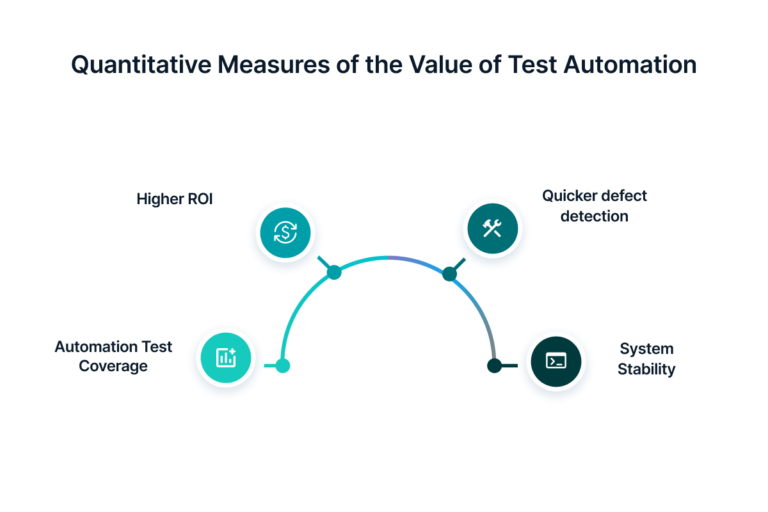 Quantitative Measures of the Value of Test Automation

Higher ROI

Quicker defect detection

Automation Test Coverage

System Stability